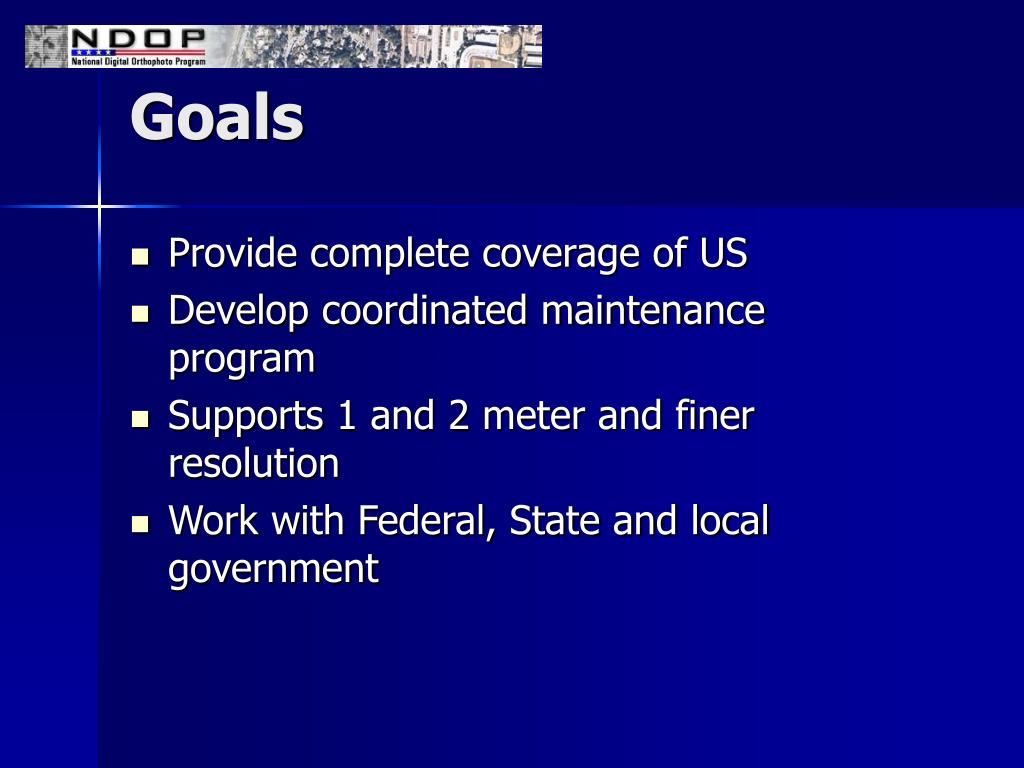 NDOP
National Digital Orthophoto Program

Goals

- Provide complete coverage of US
- Develop coordinated maintenance program
- Supports 1 and 2 meter and finer resolution
- Work with Federal, State and local government